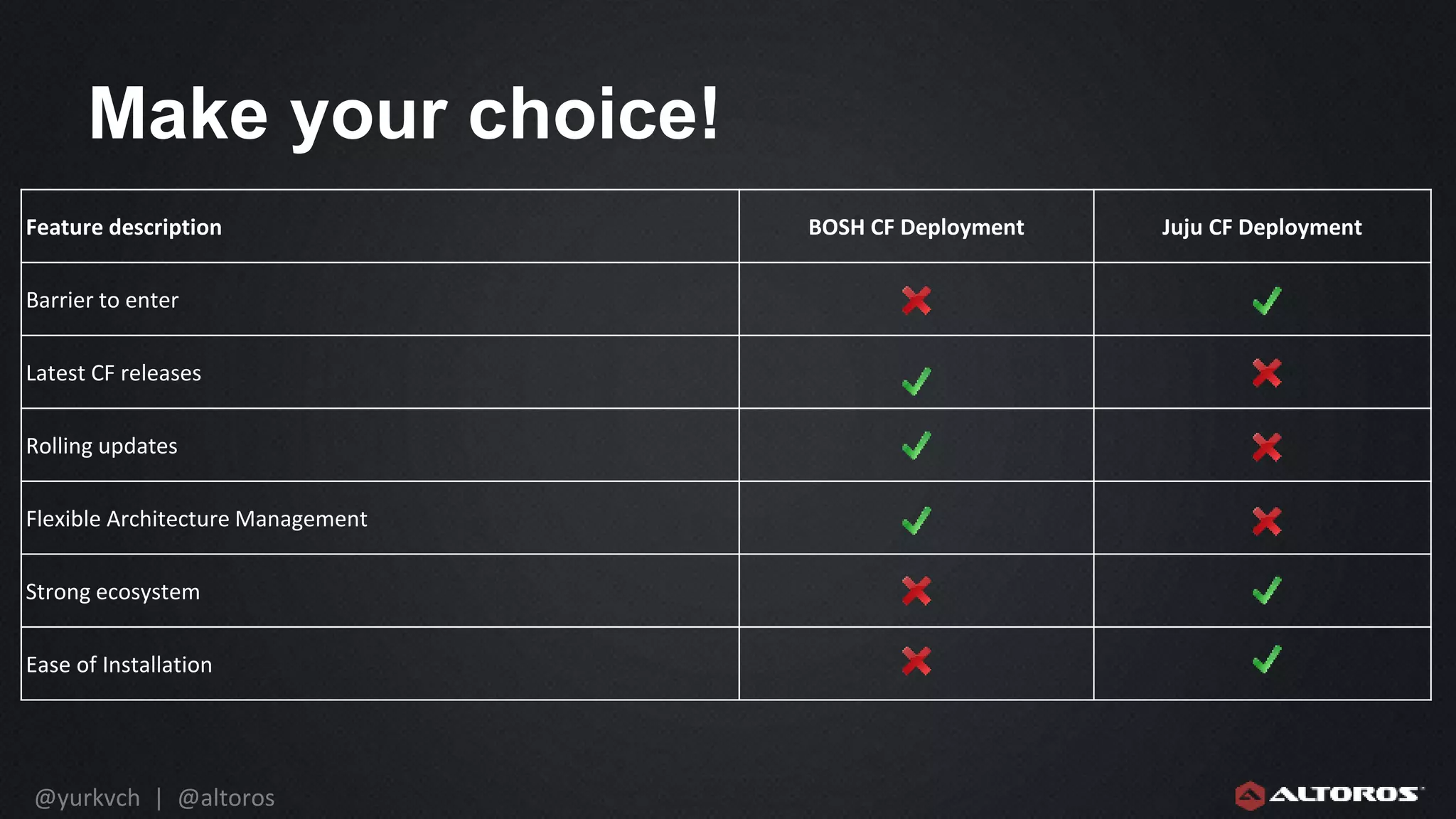 Make your choice!

| Feature description | BOSH CF Deployment | Juju CF Deployment |
|---|---|---|
| Barrier to enter | ✗ | ✓ |
| Latest CF releases | ✓ | ✗ |
| Rolling updates | ✓ | ✗ |
| Flexible Architecture Management | ✓ | ✗ |
| Strong ecosystem | ✗ | ✓ |
| Ease of Installation | ✗ | ✓ |

@yurkvch | @altoros

ALTOROS